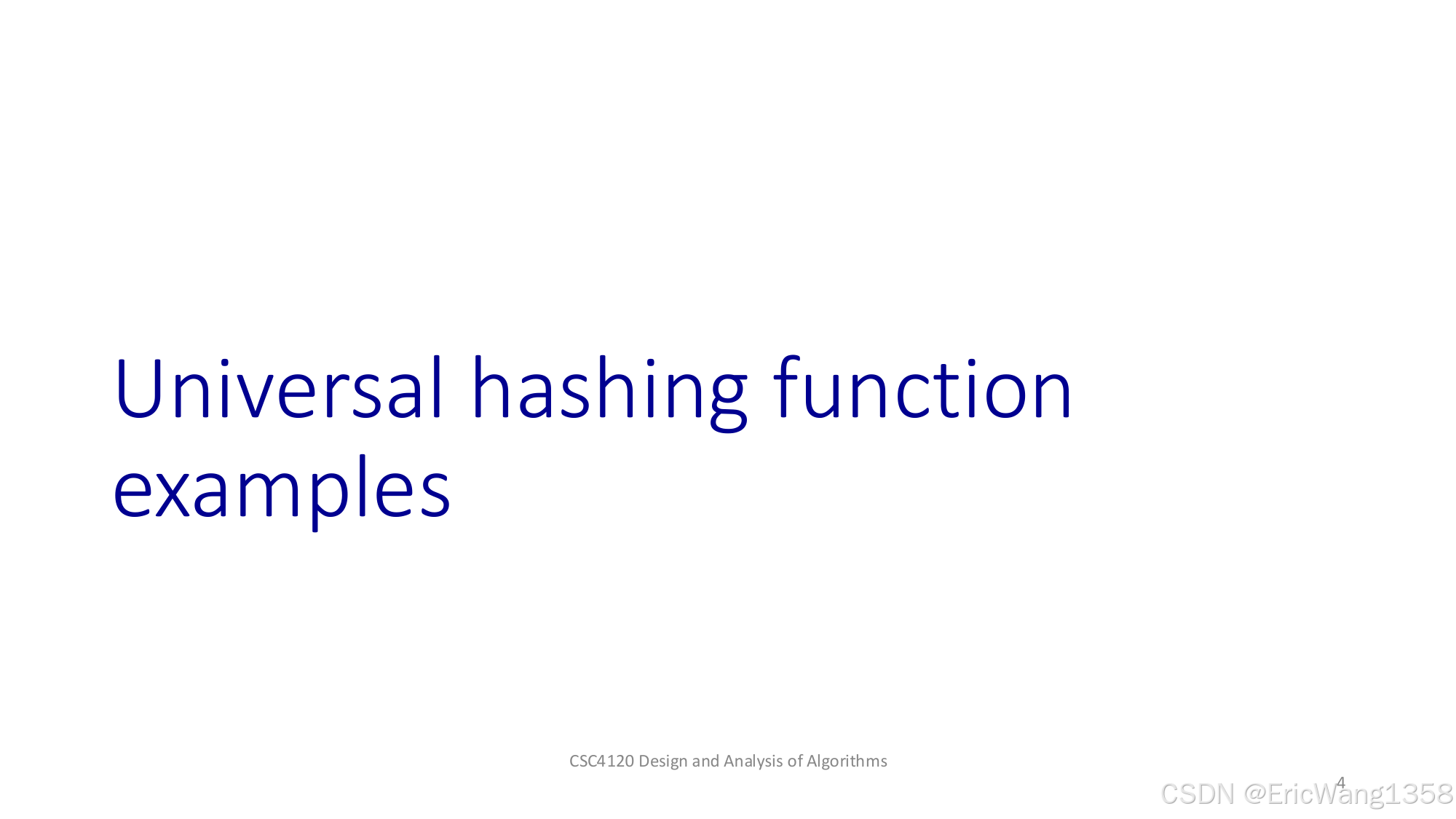 Universal hashing function examples

CSC4120 Design and Analysis of Algorithms

4

CSDN @EricWang1358